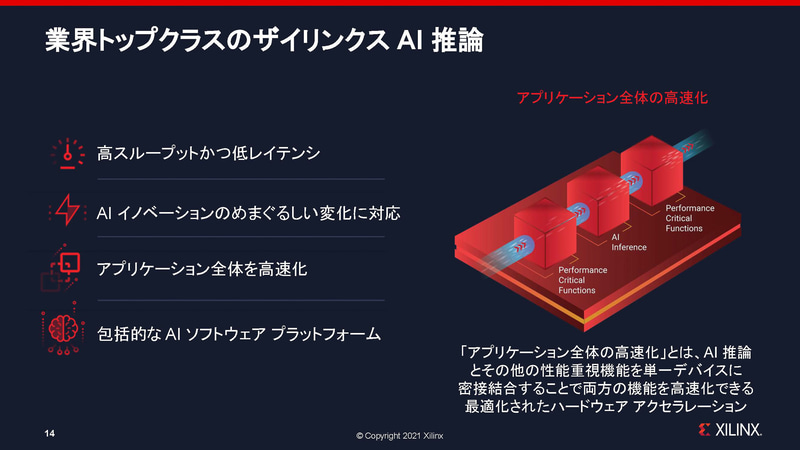 業界トップクラスのザイリンクス AI 推論

高スループットかつ低レイテンシ

AI イノベーションのめまぐるしい変化に対応

アプリケーション全体を高速化

包括的な AI ソフトウェア プラットフォーム

アプリケーション全体の高速化

Performance Critical Functions

AI Inference

Performance Critical Functions

「アプリケーション全体の高速化」とは、AI 推論とその他の性能重視機能を単一デバイスに密接結合することで両方の機能を高速化できる最適化されたハードウェア アクセラレーション

14

© Copyright 2021 Xilinx

XILINX.